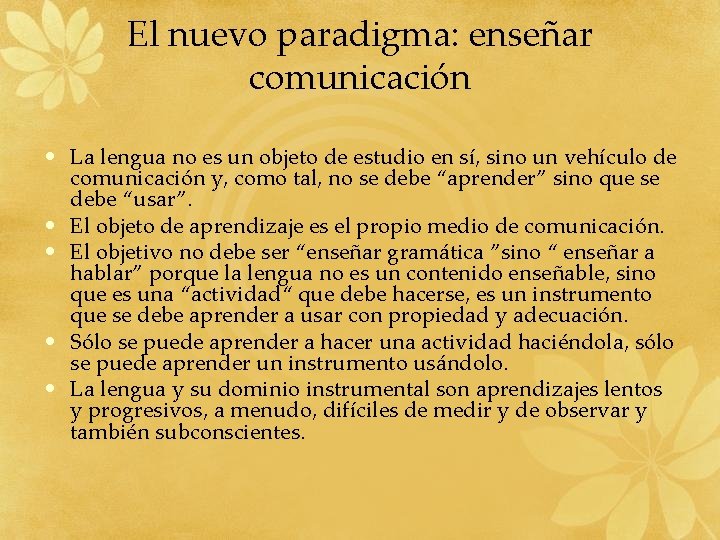 El nuevo paradigma: enseñar comunicación

• La lengua no es un objeto de estudio en sí, sino un vehículo de comunicación y, como tal, no se debe “aprender” sino que se debe “usar”.
• El objeto de aprendizaje es el propio medio de comunicación.
• El objetivo no debe ser “enseñar gramática ”sino “ enseñar a hablar” porque la lengua no es un contenido enseñable, sino que es una “actividad“ que debe hacerse, es un instrumento que se debe aprender a usar con propiedad y adecuación.
• Sólo se puede aprender a hacer una actividad haciéndola, sólo se puede aprender un instrumento usándolo.
• La lengua y su dominio instrumental son aprendizajes lentos y progresivos, a menudo, difíciles de medir y de observar y también subconscientes.